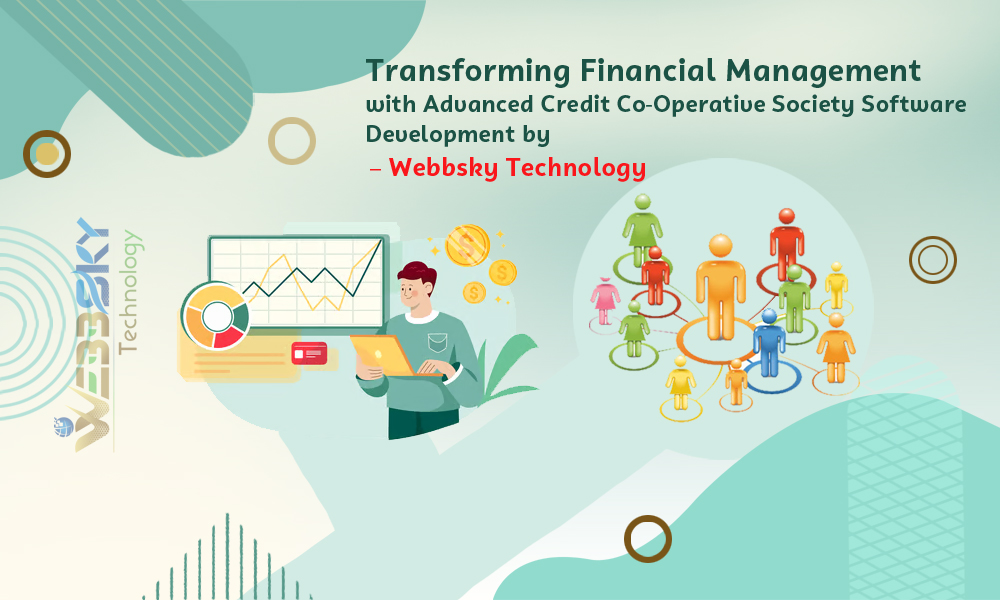 Transforming Financial Management with Advanced Credit Co-Operative Society Software Development by

– Webbsky Technology

WEBSKY Technology